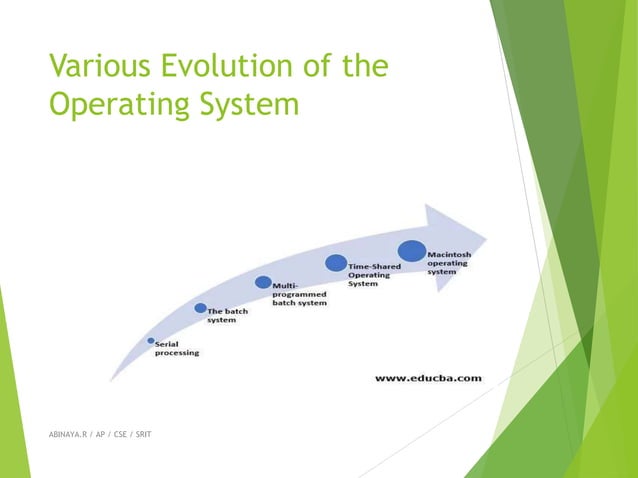 Various Evolution of the Operating System

Serial processing

The batch system

Multi-programmed batch system

Time-Shared Operating System

Macintosh operating system

www.educba.com

ABINAYA.R / AP / CSE / SRIT